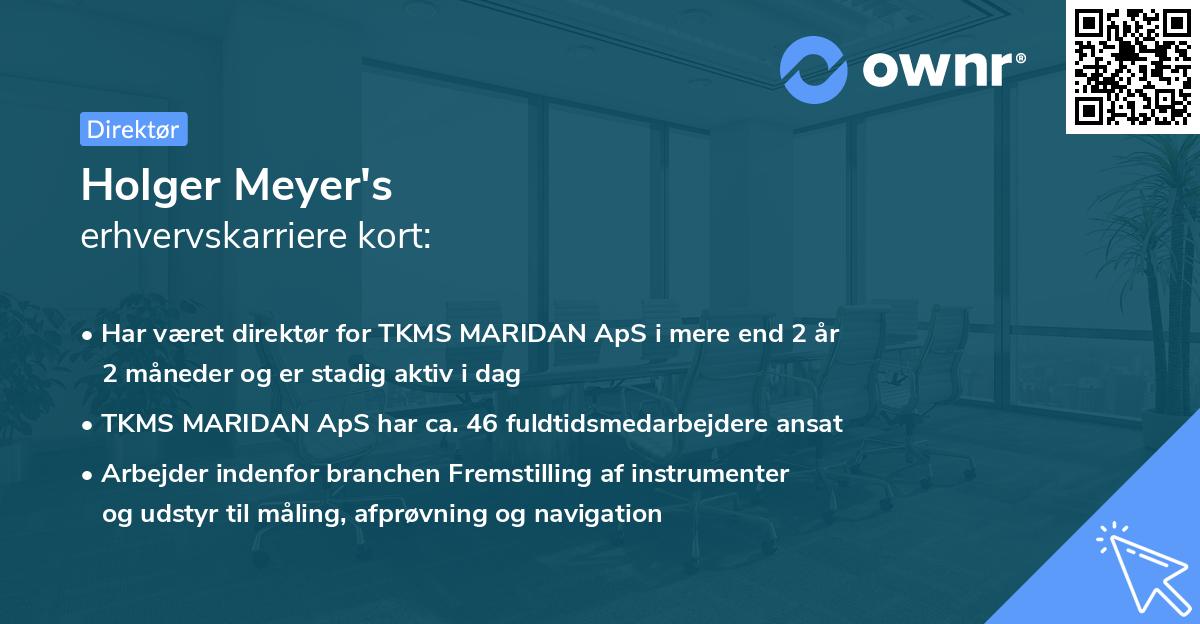 ownr®

Direktør

Holger Meyer's
erhvervskarriere kort:

• Har været direktør for TKMS MARIDAN ApS i mere end 2 år 2 måneder og er stadig aktiv i dag

• TKMS MARIDAN ApS har ca. 46 fuldtidsmedarbejdere ansat

• Arbejder indenfor branchen Fremstilling af instrumenter og udstyr til måling, afprøvning og navigation